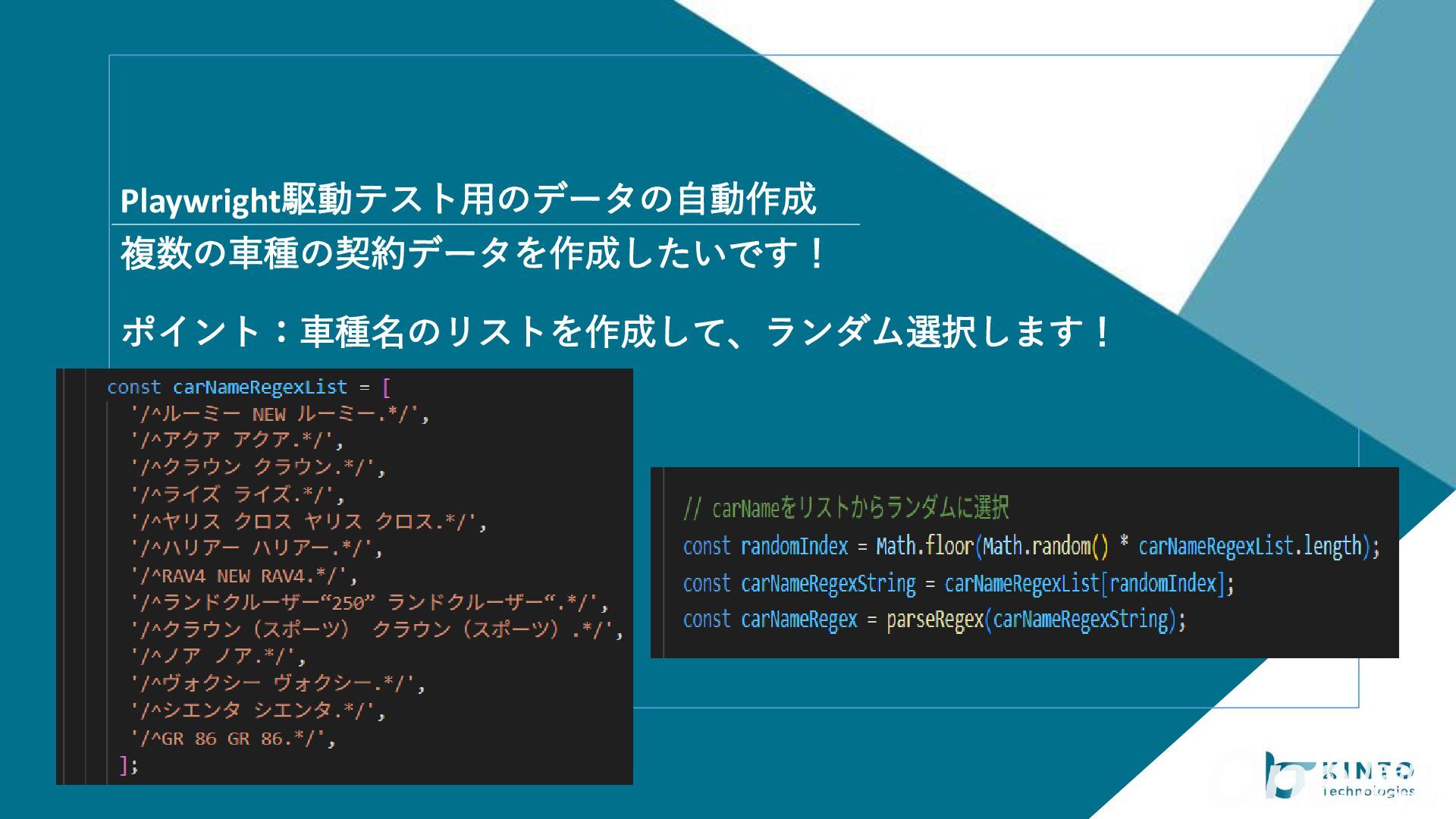 Playwright駆動テスト用のデータの自動作成

複数の車種の契約データを作成したいです！

ポイント：車種名のリストを作成して、ランダム選択します！

const carNameRegexList = [
'/^ルーミー NEW ルーミー.*/',
'/^アクア アクア.*/',
'/^クラウン クラウン.*/',
'/^ライズ ライズ.*/',
'/^ヤリス クロス ヤリス クロス.*/',
'/^ハリアー ハリアー.*/',
'/^RAV4 NEW RAV4.*/',
'/^ランドクルーザー“250” ランドクルーザー“.*/',
'/^クラウン（スポーツ） クラウン（スポーツ）.*/',
'/^ノア ノア.*/',
'/^ヴォクシー ヴォクシー.*/',
'/^シエンタ シエンタ.*/',
'/^GR 86 GR 86.*/',
];

// carNameをリストからランダムに選択
const randomIndex = Math.floor(Math.random() * carNameRegexList.length);
const carNameRegexString = carNameRegexList[randomIndex];
const carNameRegex = parseRegex(carNameRegexString);

KINTO
Technologies